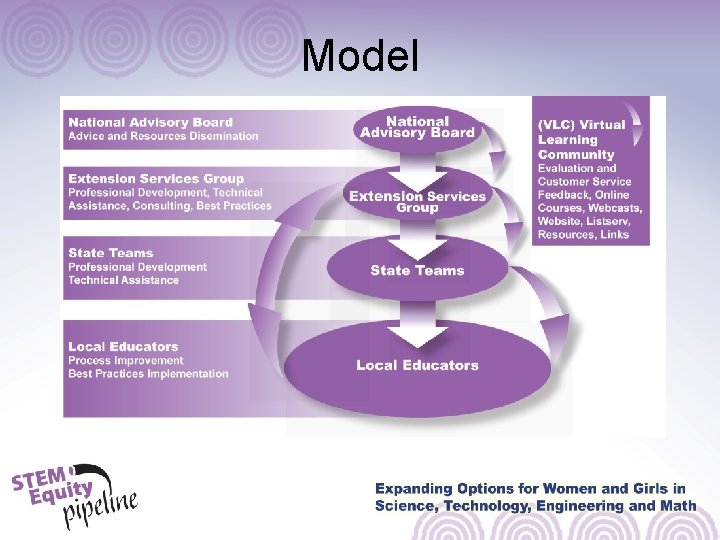 Model

National Advisory Board
Advice and Resources Disemination

Extension Services Group
Professional Development, Technical Assistance, Consulting, Best Practices

State Teams
Professional Development
Technical Assistance

Local Educators
Process Improvement
Best Practices Implementation

National Advisory Board

Extension Services Group

State Teams

Local Educators

(VLC) Virtual Learning Community
Evaluation and Customer Service Feedback, Online Courses, Webcasts, Website, Listserv, Resources, Links

STEM Equity pipeline

Expanding Options for Women and Girls in Science, Technology, Engineering and Math